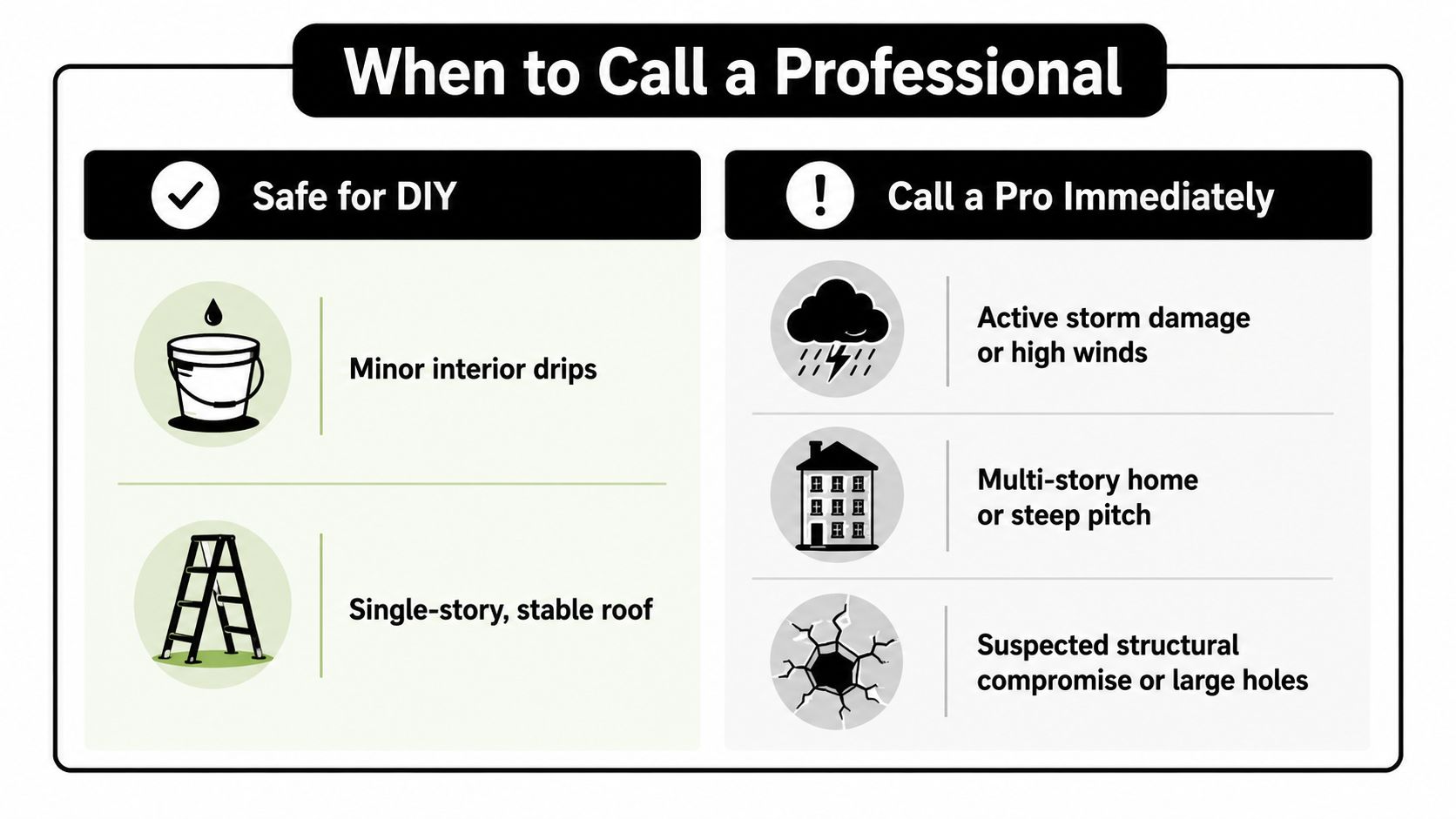 When to Call a Professional

Safe for DIY

Minor interior drips

Single-story, stable roof

Call a Pro Immediately

Active storm damage or high winds

Multi-story home or steep pitch

Suspected structural compromise or large holes